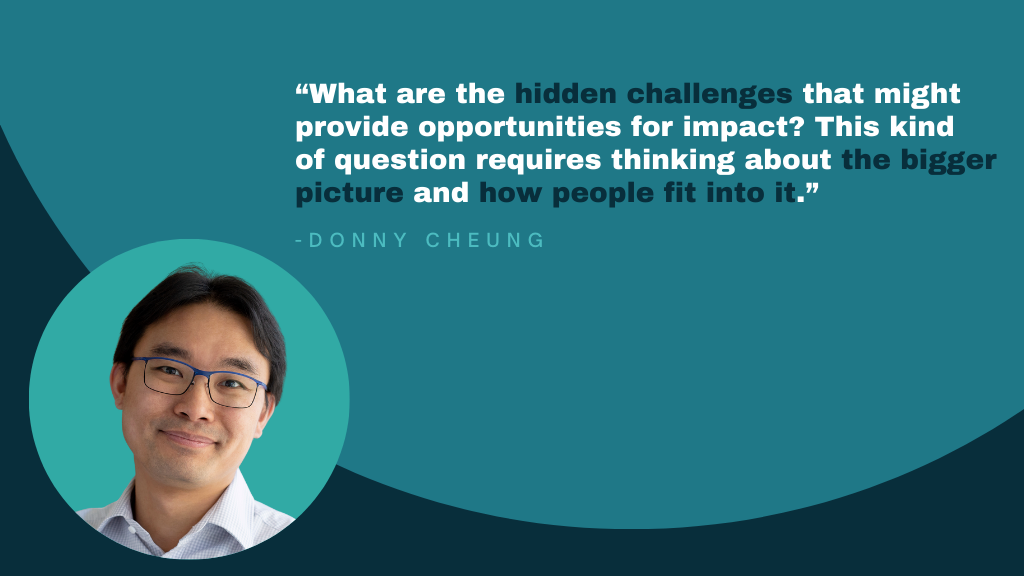 “What are the hidden challenges that might provide opportunities for impact? This kind of question requires thinking about the bigger picture and how people fit into it.”

-DONNY CHEUNG